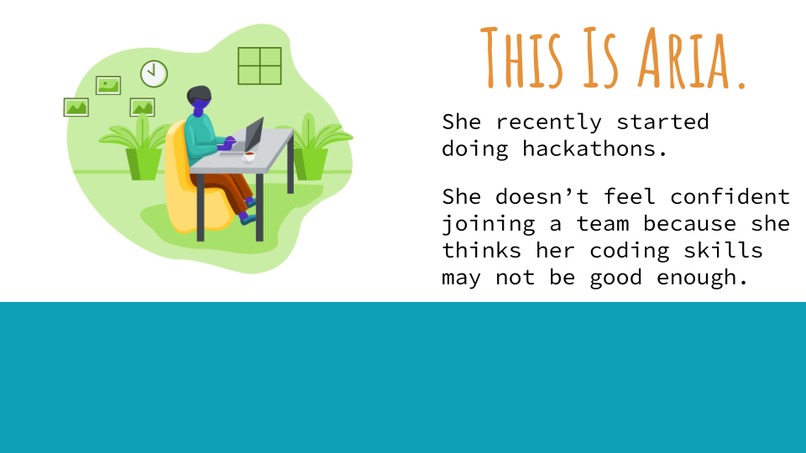 THIS IS ARIA.

She recently started doing hackathons.

She doesn’t feel confident joining a team because she thinks her coding skills may not be good enough.